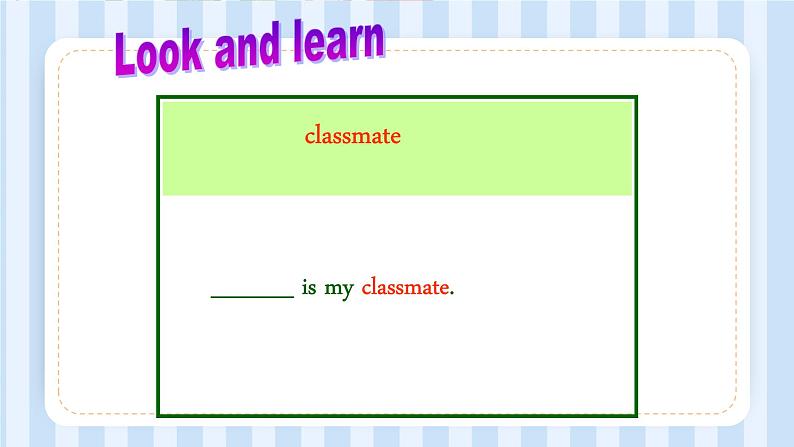 Look and learn

classmate

________ is my classmate.